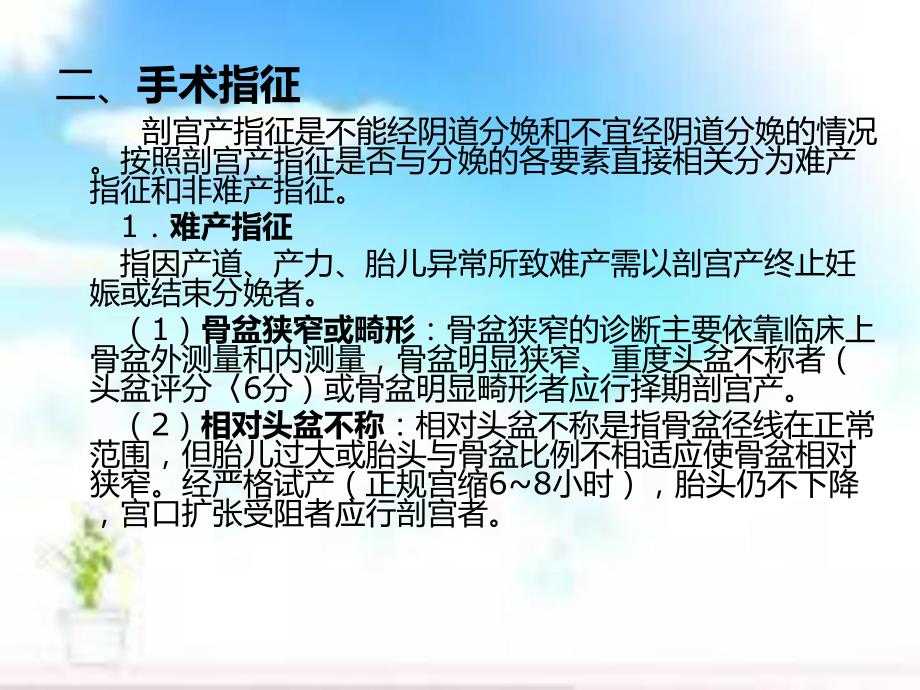 二、手术指征

剖宫产指征是不能经阴道分娩和不宜经阴道分娩的情况。按照剖宫产指征是否与分娩的各要素直接相关分为难产指征和非难产指征。

1．难产指征

指因产道、产力、胎儿异常所致难产需以剖宫产终止妊娠或结束分娩者。

（1）骨盆狭窄或畸形：骨盆狭窄的诊断主要依靠临床上骨盆外测量和内测量，骨盆明显狭窄、重度头盆不称者（头盆评分〈6分）或骨盆明显畸形者应行择期剖宫产。

（2）相对头盆不称：相对头盆不称是指骨盆径线在正常范围，但胎儿过大或胎头与骨盆比例不相适应使骨盆相对狭窄。经严格试产（正规宫缩6~8小时），胎头仍不下降，宫口扩张受阻者应行剖宫者。